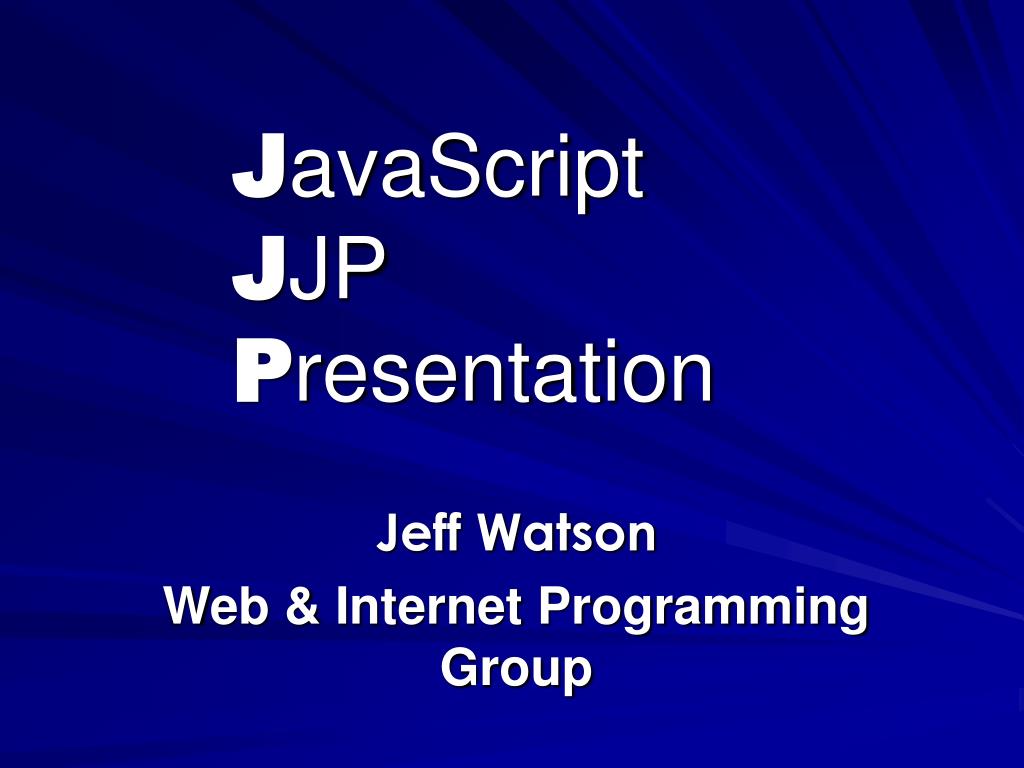 JavaScript
JJP
Presentation

Jeff Watson
Web & Internet Programming Group